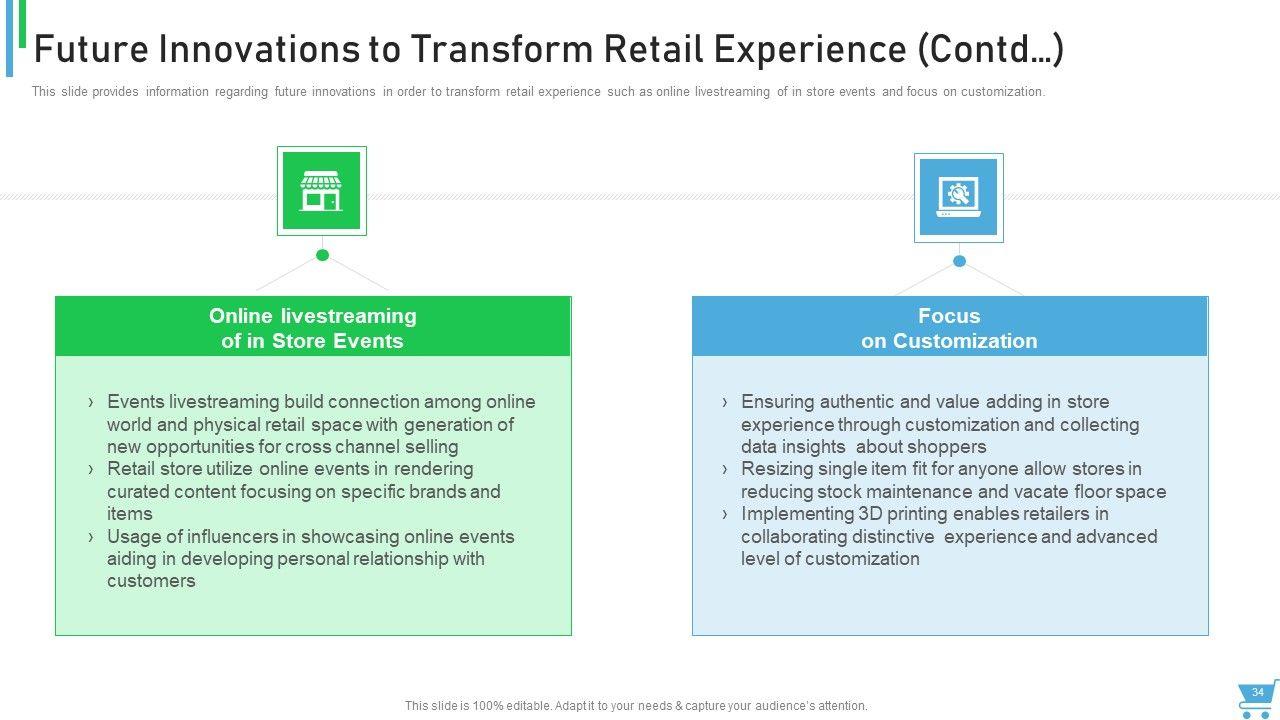 Future Innovations to Transform Retail Experience (Contd…)

This slide provides information regarding future innovations in order to transform retail experience such as online livestreaming of in store events and focus on customization.

Online livestreaming of in Store Events

› Events livestreaming build connection among online world and physical retail space with generation of new opportunities for cross channel selling
› Retail store utilize online events in rendering curated content focusing on specific brands and items
› Usage of influencers in showcasing online events aiding in developing personal relationship with customers

Focus on Customization

› Ensuring authentic and value adding in store experience through customization and collecting data insights about shoppers
› Resizing single item fit for anyone allow stores in reducing stock maintenance and vacate floor space
› Implementing 3D printing enables retailers in collaborating distinctive experience and advanced level of customization

This slide is 100% editable. Adapt it to your needs & capture your audience's attention.

34